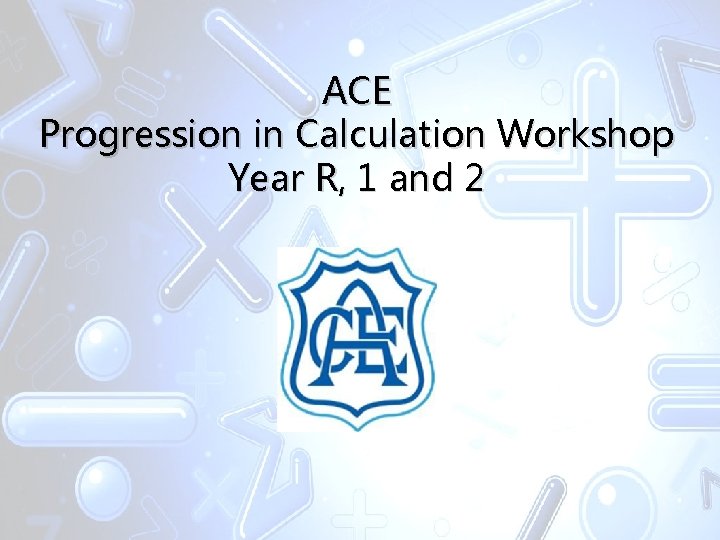 ACE
Progression in Calculation Workshop
Year R, 1 and 2

ACE